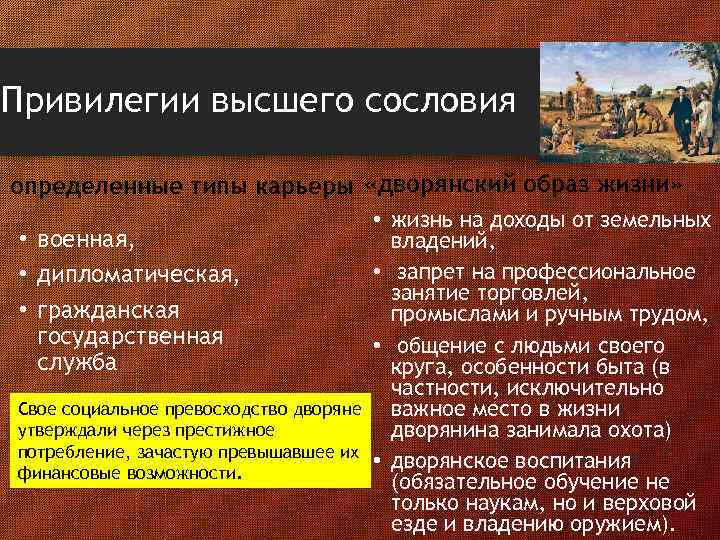 Привилегии высшего сословия

определенные типы карьеры

• военная,
• дипломатическая,
• гражданская государственная служба

Свое социальное превосходство дворяне утверждали через престижное потребление, зачастую превышавшее их финансовые возможности.

«дворянский образ жизни»

• жизнь на доходы от земельных владений,
• запрет на профессиональное занятие торговлей, промыслами и ручным трудом,
• общение с людьми своего круга, особенности быта (в частности, исключительно важное место в жизни дворянина занимала охота)
• дворянское воспитания (обязательное обучение не только наукам, но и верховой езде и владению оружием).